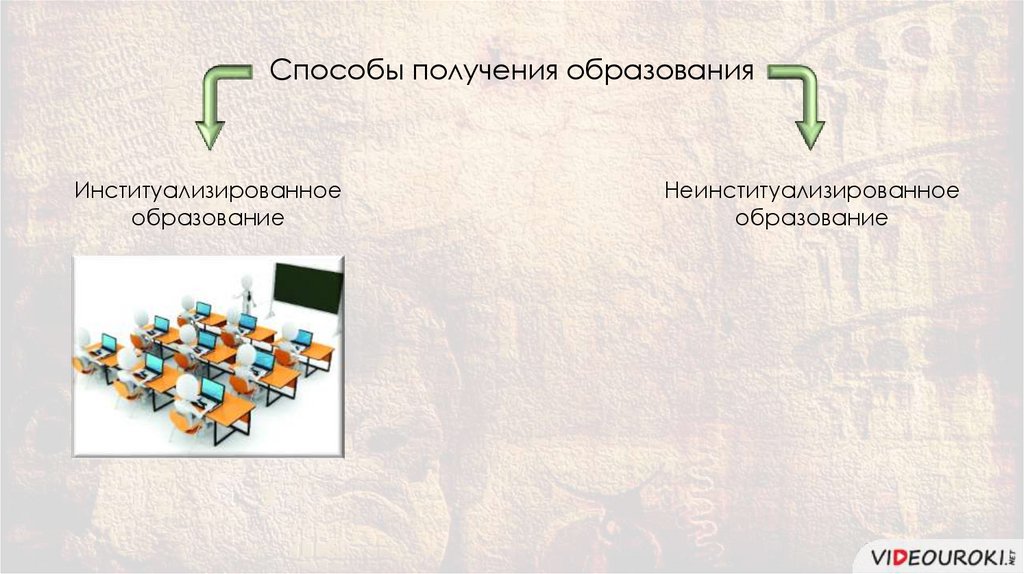 Способы получения образования

Институализированное образование

Неинституализированное образование

VIDEOUROKI.NET